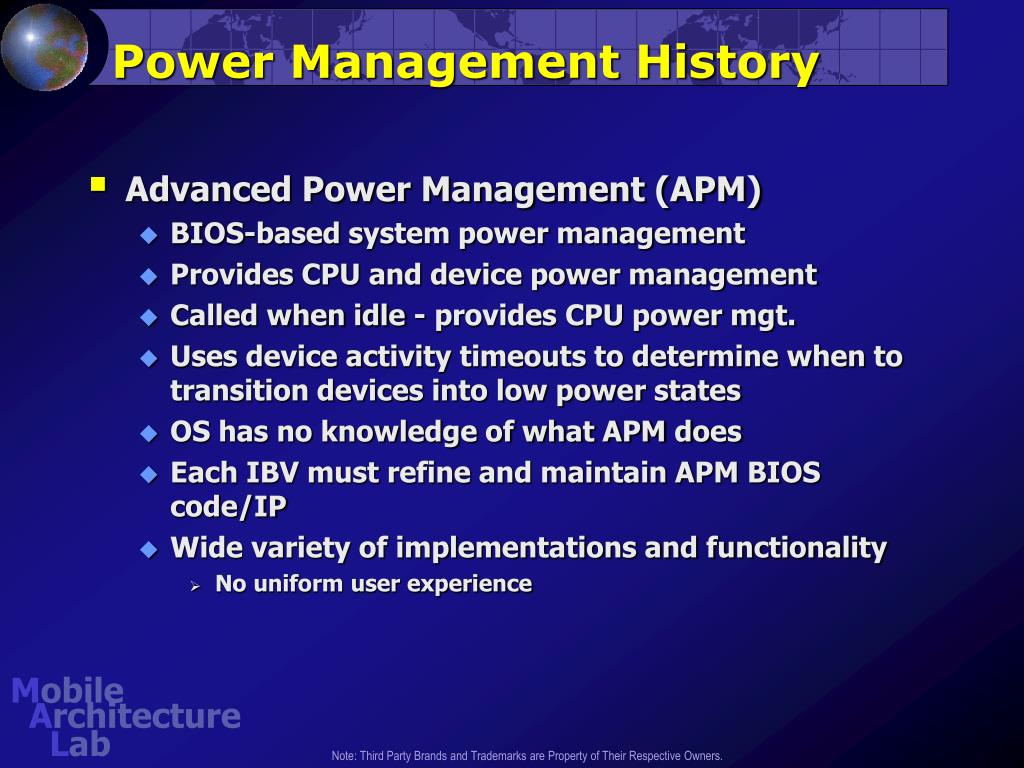 Power Management History

- Advanced Power Management (APM)
  - BIOS-based system power management
  - Provides CPU and device power management
  - Called when idle - provides CPU power mgt.
  - Uses device activity timeouts to determine when to transition devices into low power states
  - OS has no knowledge of what APM does
  - Each IBV must refine and maintain APM BIOS code/IP
  - Wide variety of implementations and functionality
    - No uniform user experience

Mobile Architecture Lab

Note: Third Party Brands and Trademarks are Property of Their Respective Owners.